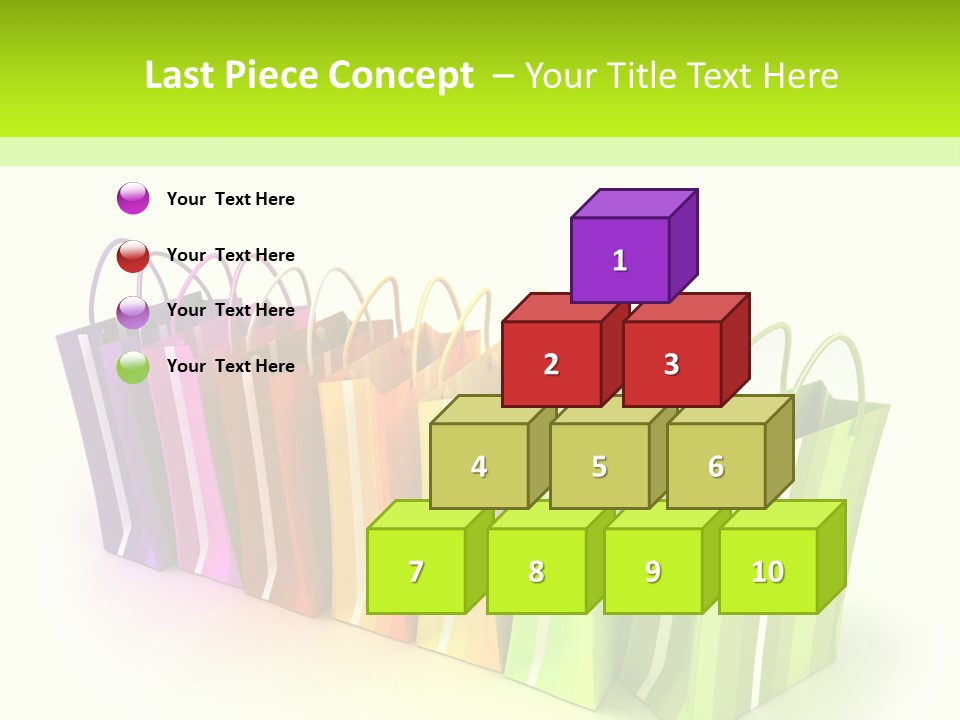 Last Piece Concept – Your Title Text Here

Your Text Here

Your Text Here

Your Text Here

Your Text Here

1

2

3

4

5

6

7

8

9

10